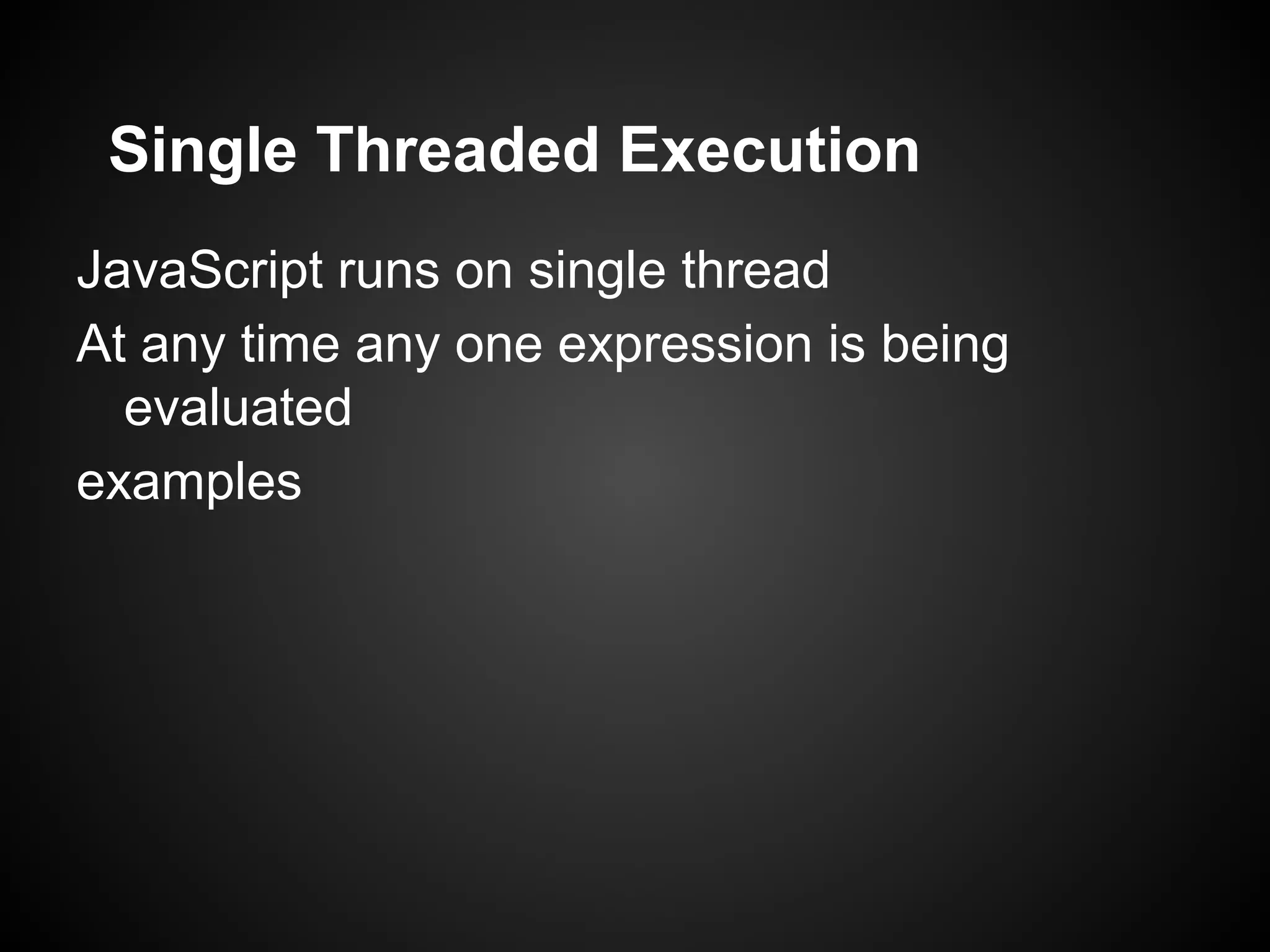 Single Threaded Execution

JavaScript runs on single thread

At any time any one expression is being evaluated

examples